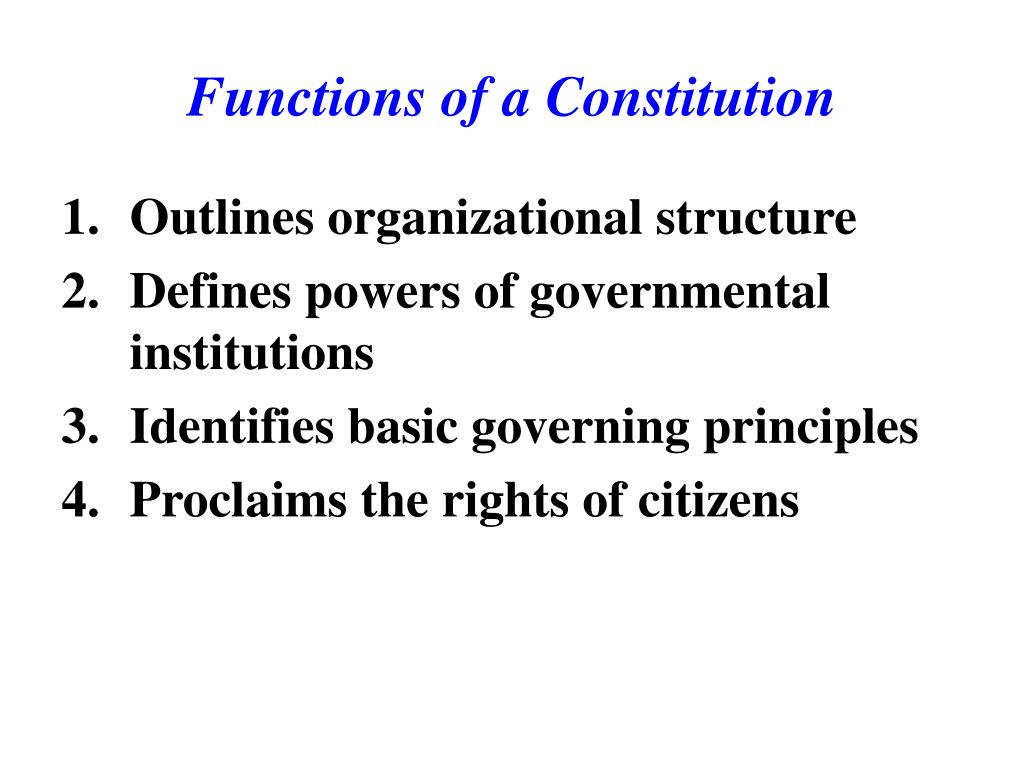 Functions of a Constitution

1. Outlines organizational structure
2. Defines powers of governmental institutions
3. Identifies basic governing principles
4. Proclaims the rights of citizens